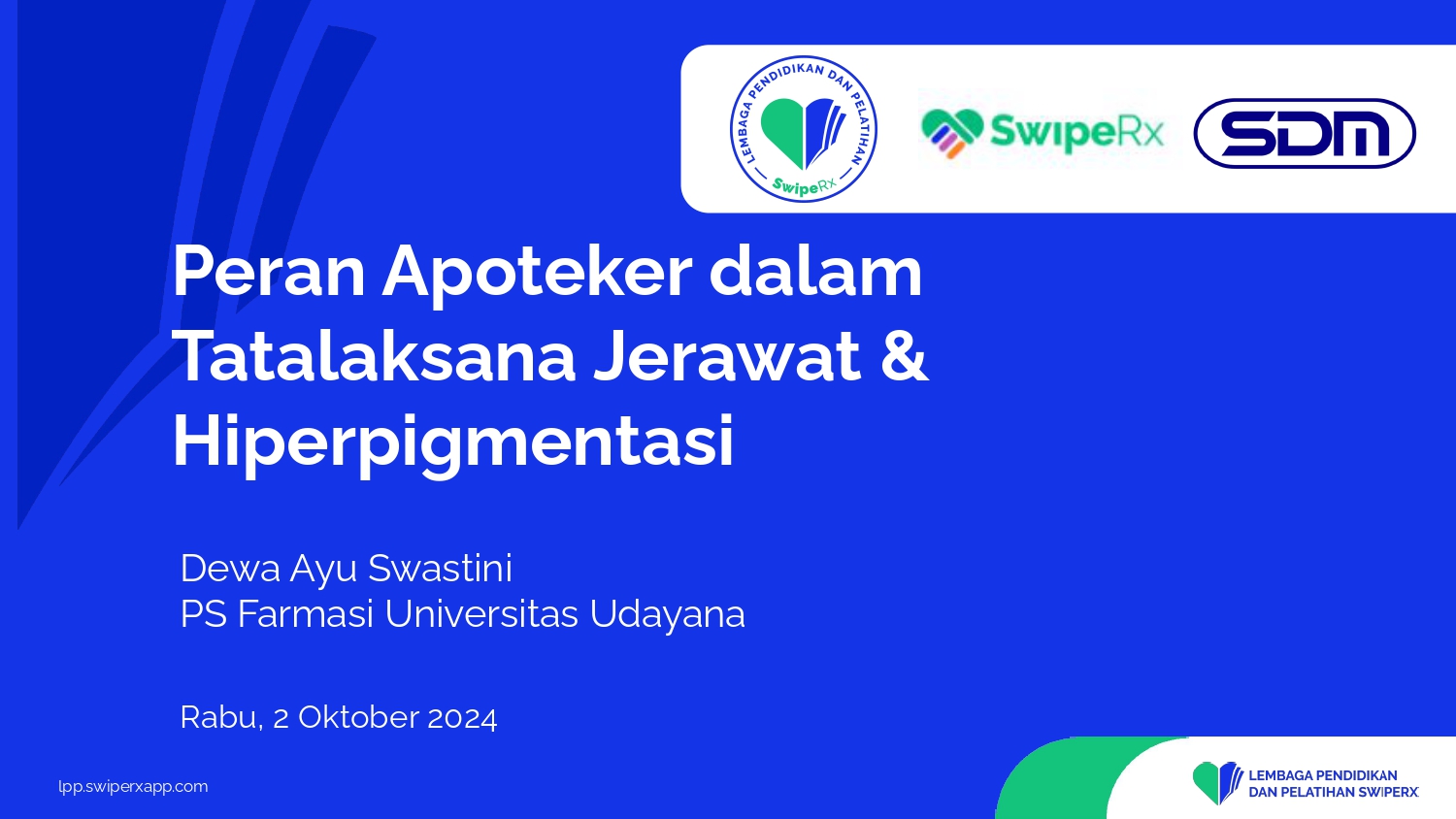 LEMBAGA PENDIDIKAN DAN PELATIHAN
SwipeRx

SwipeRx

SDM

Peran Apoteker dalam Tatalaksana Jerawat & Hiperpigmentasi

Dewa Ayu Swastini
PS Farmasi Universitas Udayana

Rabu, 2 Oktober 2024

lpp.swiperxapp.com

LEMBAGA PENDIDIKAN DAN PELATIHAN SWIPERX